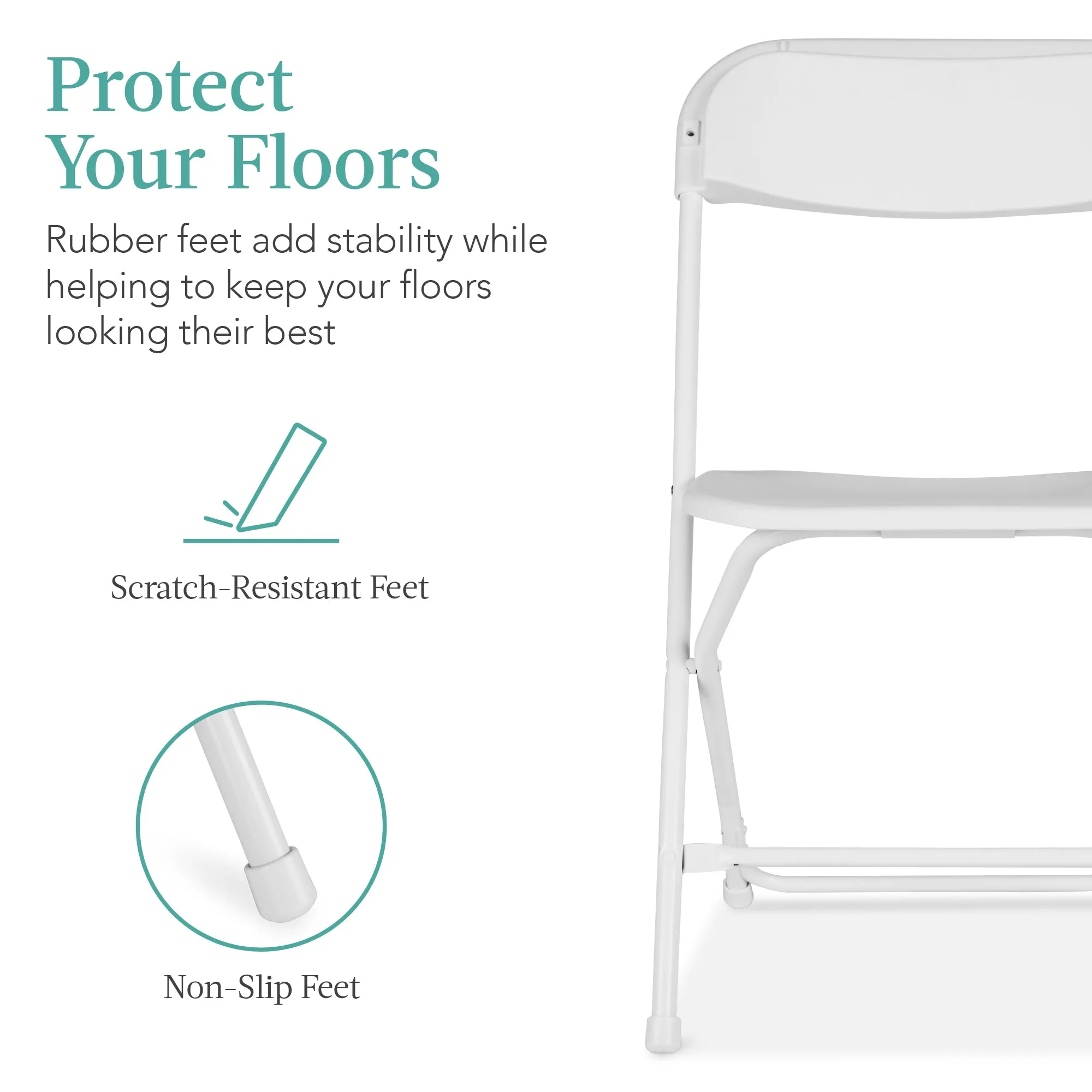 Protect Your Floors

Rubber feet add stability while helping to keep your floors looking their best

Scratch-Resistant Feet

Non-Slip Feet